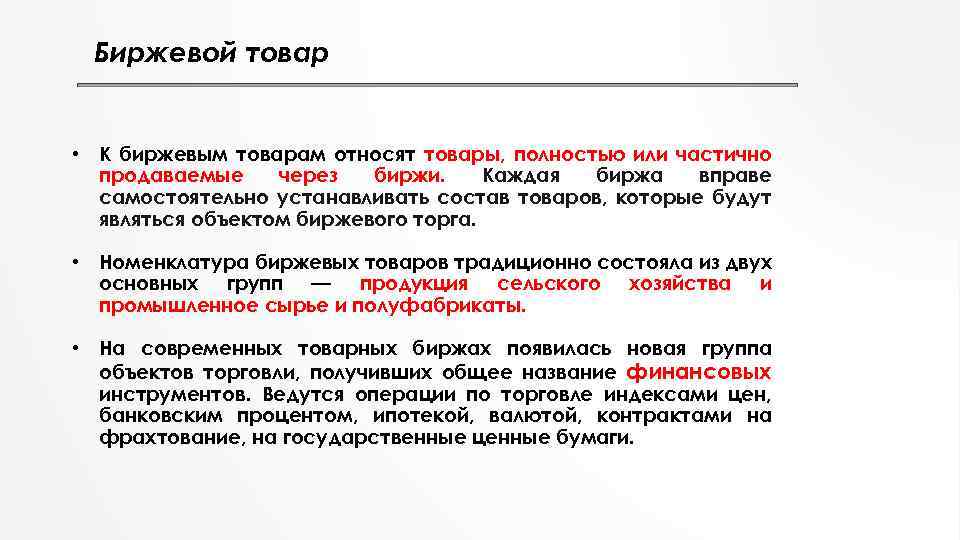 Биржевой товар

• К биржевым товарам относят товары, полностью или частично продаваемые через биржи. Каждая биржа вправе самостоятельно устанавливать состав товаров, которые будут являться объектом биржевого торга.

• Номенклатура биржевых товаров традиционно состояла из двух основных групп — продукция сельского хозяйства и промышленное сырье и полуфабрикаты.

• На современных товарных биржах появилась новая группа объектов торговли, получивших общее название финансовых инструментов. Ведутся операции по торговле индексами цен, банковским процентом, ипотекой, валютой, контрактами на фрахтование, на государственные ценные бумаги.